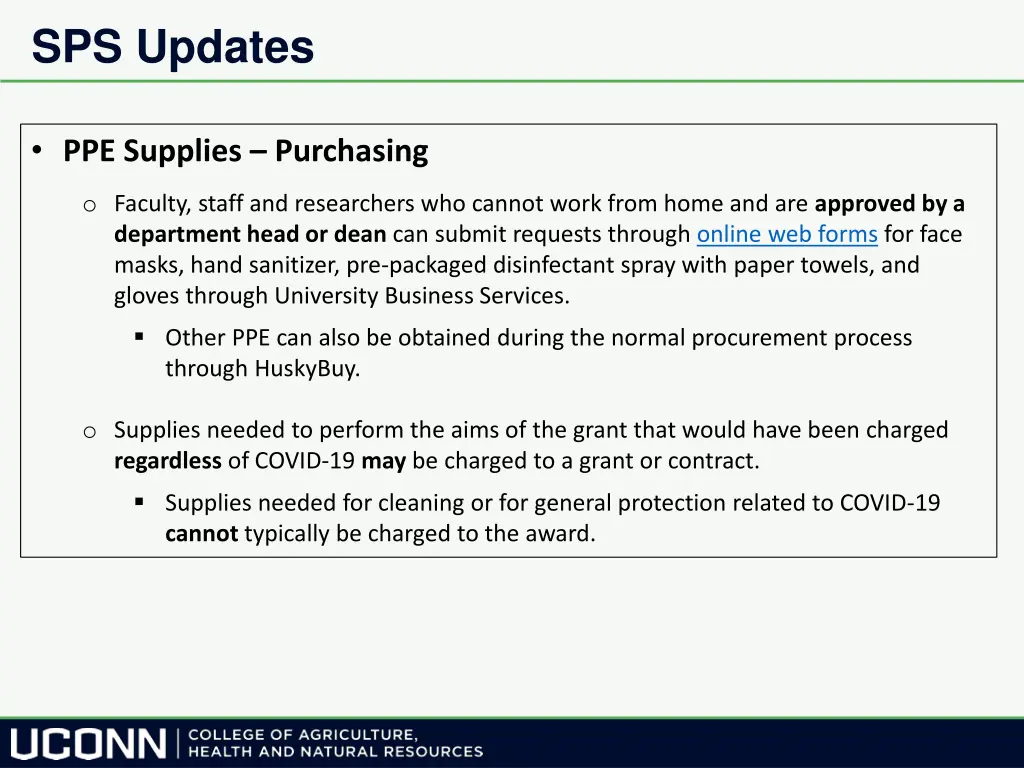 SPS Updates

• PPE Supplies – Purchasing

o Faculty, staff and researchers who cannot work from home and are approved by a department head or dean can submit requests through online web forms for face masks, hand sanitizer, pre-packaged disinfectant spray with paper towels, and gloves through University Business Services.

▪ Other PPE can also be obtained during the normal procurement process through HuskyBuy.

o Supplies needed to perform the aims of the grant that would have been charged regardless of COVID-19 may be charged to a grant or contract.

▪ Supplies needed for cleaning or for general protection related to COVID-19 cannot typically be charged to the award.

UCONN | COLLEGE OF AGRICULTURE, HEALTH AND NATURAL RESOURCES